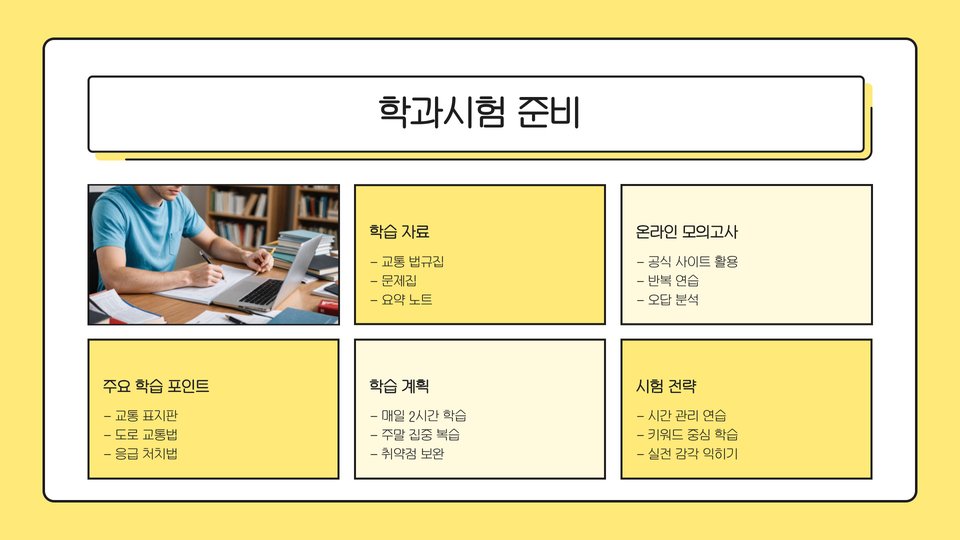 학과시험 준비

학습 자료

– 교통 법규집
– 문제집
– 요약 노트

온라인 모의고사

– 공식 사이트 활용
– 반복 연습
– 오답 분석

주요 학습 포인트

– 교통 표지판
– 도로 교통법
– 응급 처치법

학습 계획

– 매일 2시간 학습
– 주말 집중 복습
– 취약점 보완

시험 전략

– 시간 관리 연습
– 키워드 중심 학습
– 실전 감각 익히기